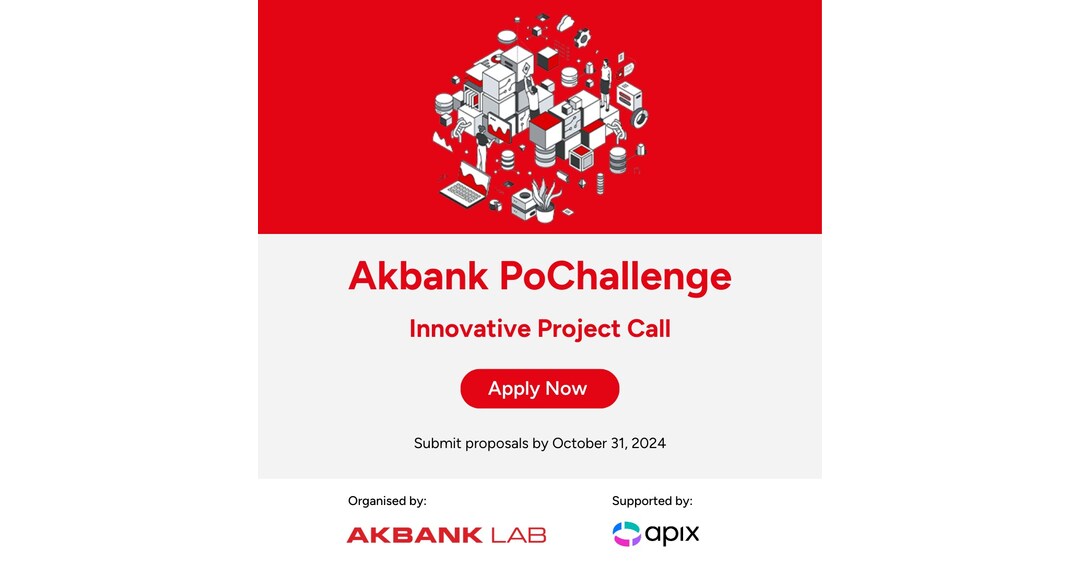 Akbank PoChallenge

Innovative Project Call

Apply Now

Submit proposals by October 31, 2024

Organised by:

AKBANK LAB

Supported by:

apix